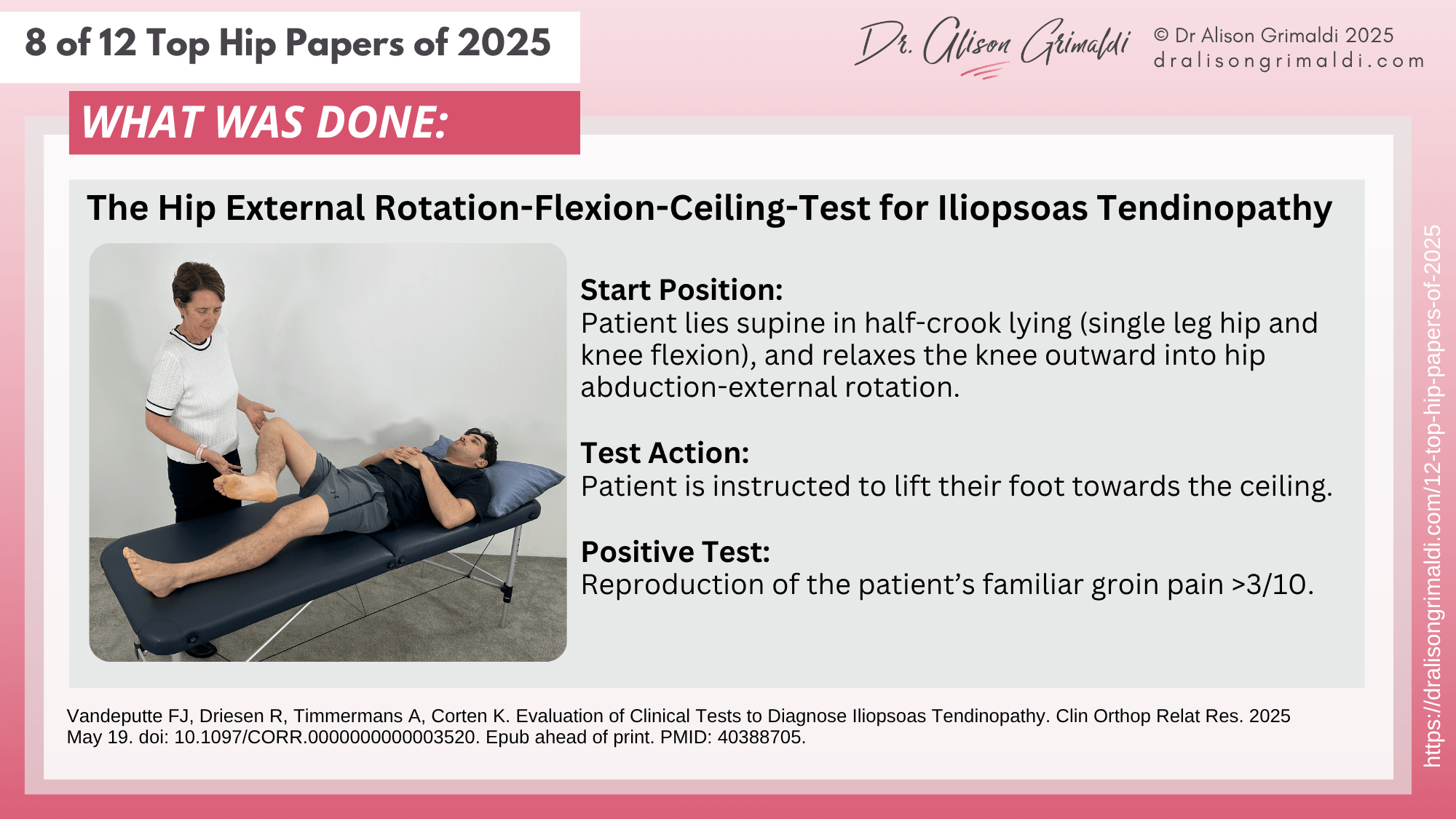 8 of 12 Top Hip Papers of 2025

Dr. Alison Grimaldi

© Dr Alison Grimaldi 2025
dralisongrimaldi.com

WHAT WAS DONE:

The Hip External Rotation-Flexion-Ceiling-Test for Iliopsoas Tendinopathy

Start Position:
Patient lies supine in half-crook lying (single leg hip and knee flexion), and relaxes the knee outward into hip abduction-external rotation.

Test Action:
Patient is instructed to lift their foot towards the ceiling.

Positive Test:
Reproduction of the patient's familiar groin pain >3/10.

Vandeputte FJ, Driesen R, Timmermans A, Corten K. Evaluation of Clinical Tests to Diagnose Iliopsoas Tendinopathy. Clin Orthop Relat Res. 2025 May 19. doi: 10.1097/CORR.0000000000003520. Epub ahead of print. PMID: 40388705.

https://dralisongrimaldi.com/12-top-hip-papers-of-2025